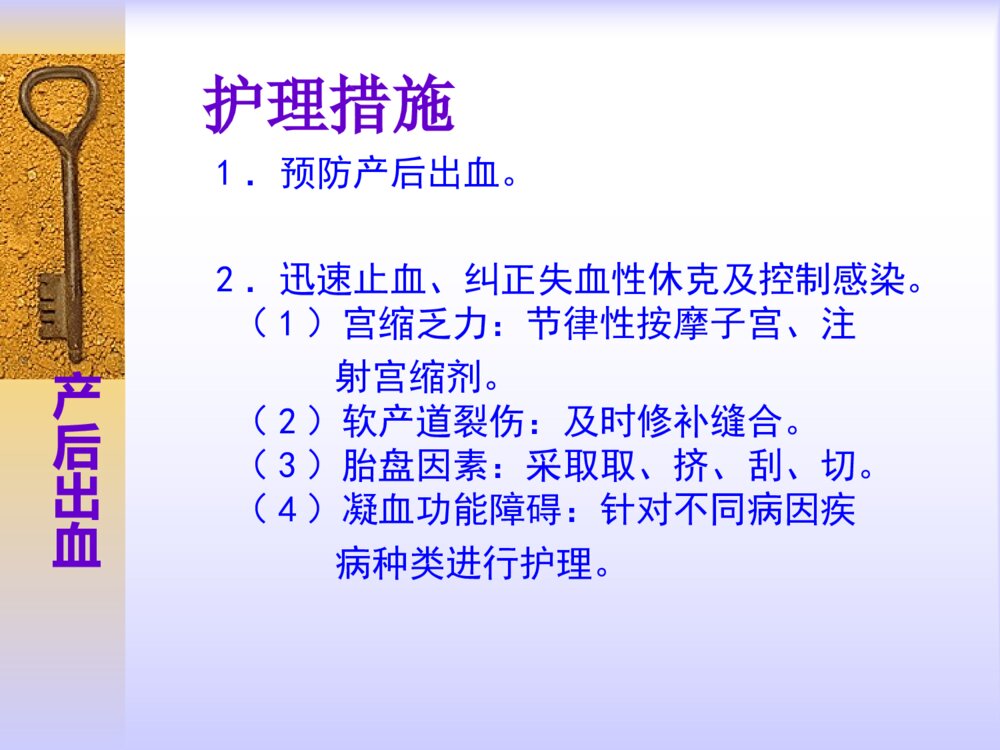 产后出血

护理措施

1．预防产后出血。

2．迅速止血、纠正失血性休克及控制感染。
（1）宫缩乏力：节律性按摩子宫、注射宫缩剂。
（2）软产道裂伤：及时修补缝合。
（3）胎盘因素：采取取、挤、刮、切。
（4）凝血功能障碍：针对不同病因疾病种类进行护理。